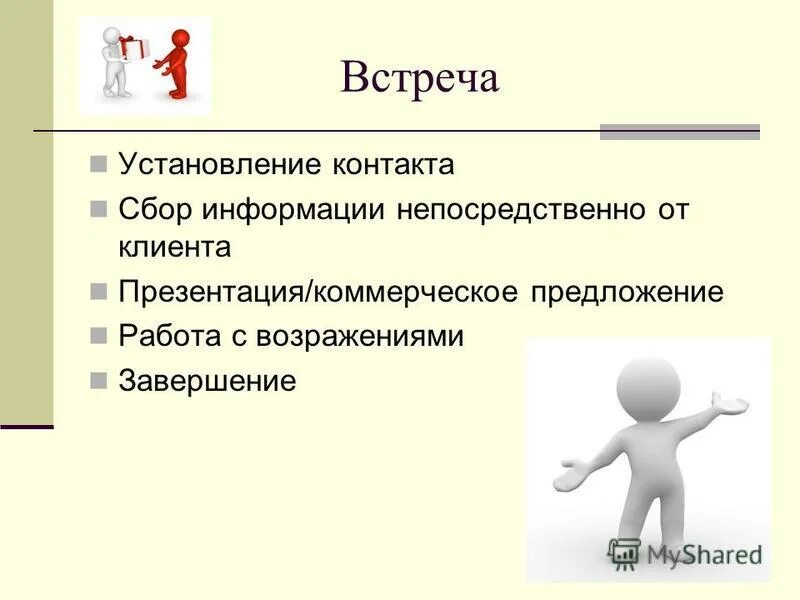 Встреча

Установление контакта
Сбор информации непосредственно от клиента
Презентация/коммерческое предложение
Работа с возражениями
Завершение

MyShared